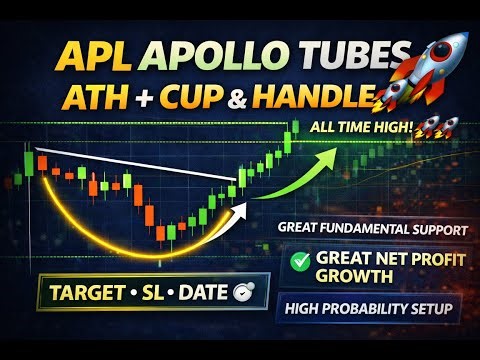 APL APOLLO TUBES
ATH + CUP & HANDLE

ALL TIME HIGH!

GREAT FUNDAMENTAL SUPPORT

GREAT NET PROFIT GROWTH

TARGET • SL • DATE

HIGH PROBABILITY SETUP